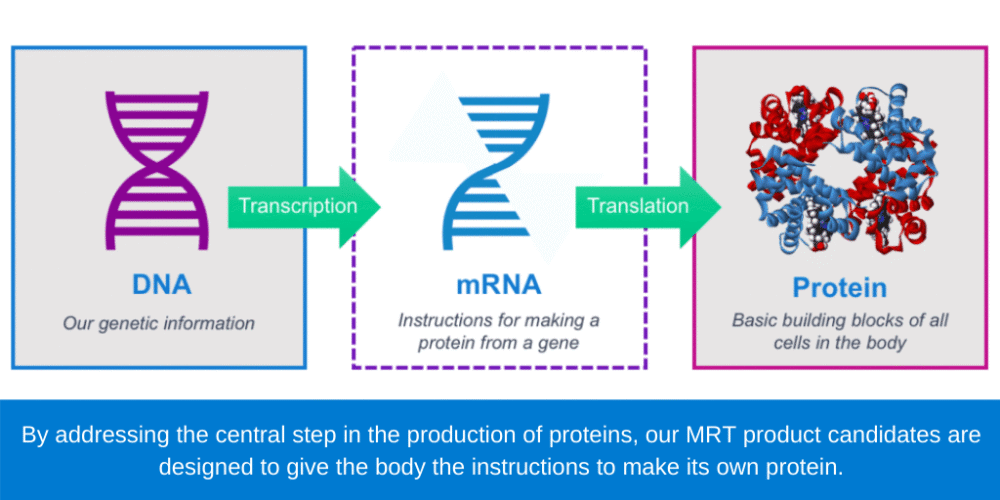 DNA

Our genetic information

Transcription

mRNA

Instructions for making a protein from a gene

Translation

Protein

Basic building blocks of all cells in the body

By addressing the central step in the production of proteins, our MRT product candidates are designed to give the body the instructions to make its own protein.